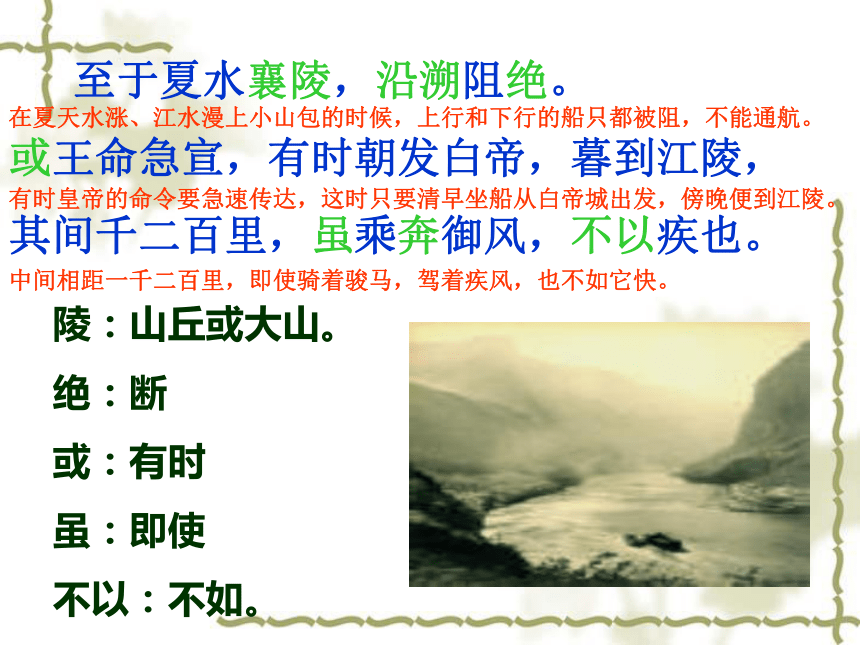 至于夏水襄陵，沿溯阻绝。
在夏天水涨、江水漫上小山包的时候，上行和下行的船只都被阻，不能通航。
或王命急宣，有时朝发白帝，暮到江陵，
有时皇帝的命令要急速传达，这时只要清早坐船从白帝城出发，傍晚便到江陵。
其间千二百里，虽乘奔御风，不以疾也。
中间相距一千二百里，即使骑着骏马，驾着疾风，也不如它快。

陵：山丘或大山。

绝：断

或：有时

虽：即使

不以：不如。